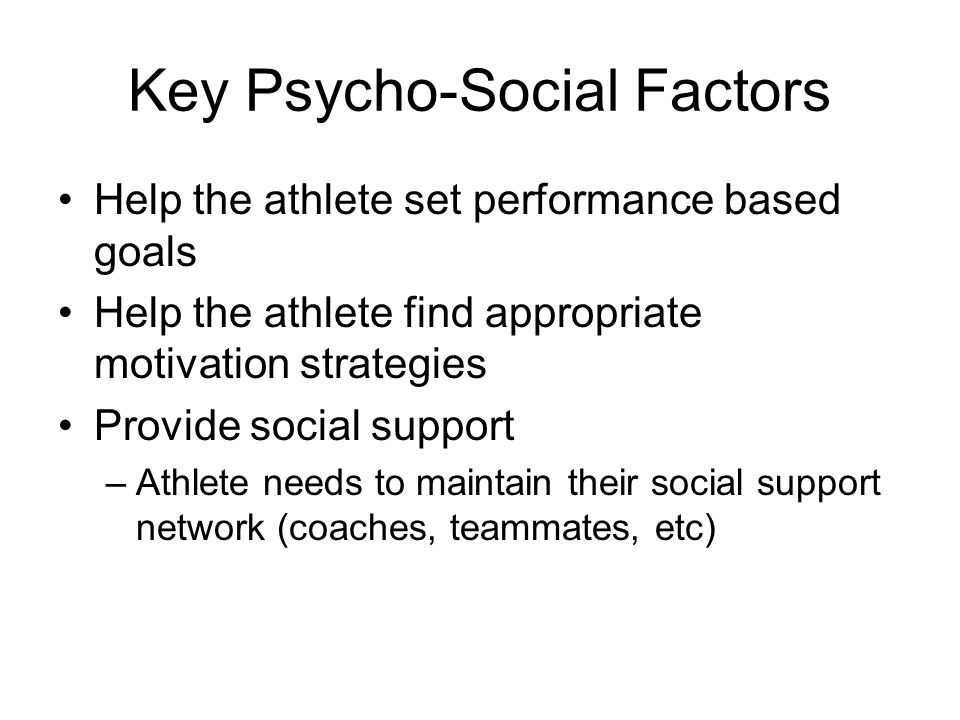 Key Psycho-Social Factors

• Help the athlete set performance based goals
• Help the athlete find appropriate motivation strategies
• Provide social support
– Athlete needs to maintain their social support network (coaches, teammates, etc)